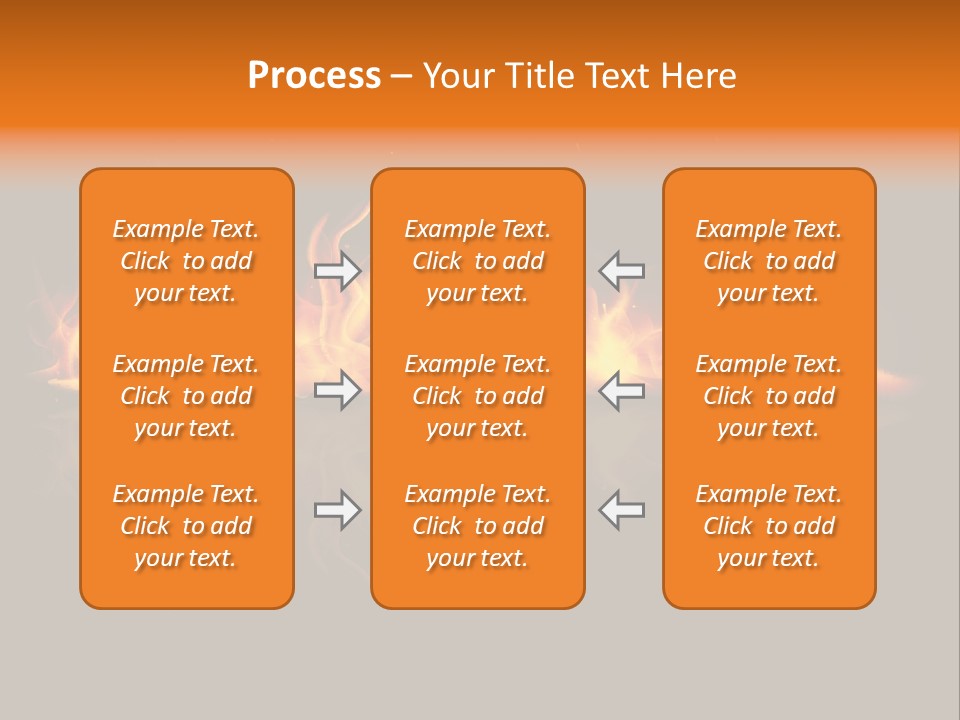 Process – Your Title Text Here

Example Text. Click to add your text.

Example Text. Click to add your text.

Example Text. Click to add your text.

Example Text. Click to add your text.

Example Text. Click to add your text.

Example Text. Click to add your text.

Example Text. Click to add your text.

Example Text. Click to add your text.

Example Text. Click to add your text.